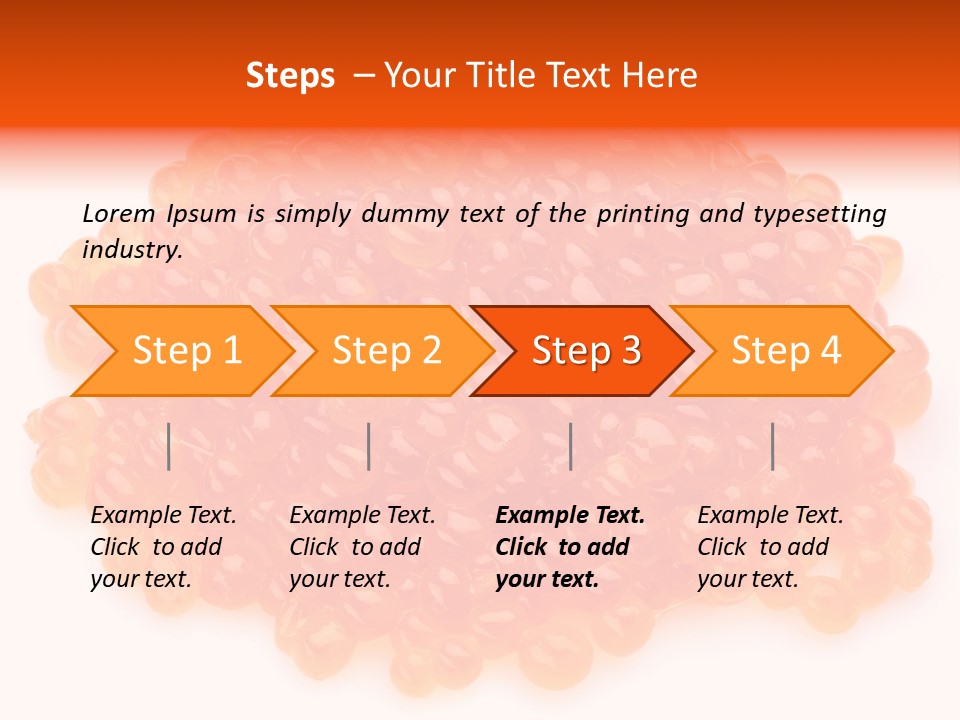 Steps – Your Title Text Here

Lorem Ipsum is simply dummy text of the printing and typesetting industry.

Step 1

Step 2

Step 3

Step 4

Example Text. Click to add your text.

Example Text. Click to add your text.

Example Text. Click to add your text.

Example Text. Click to add your text.